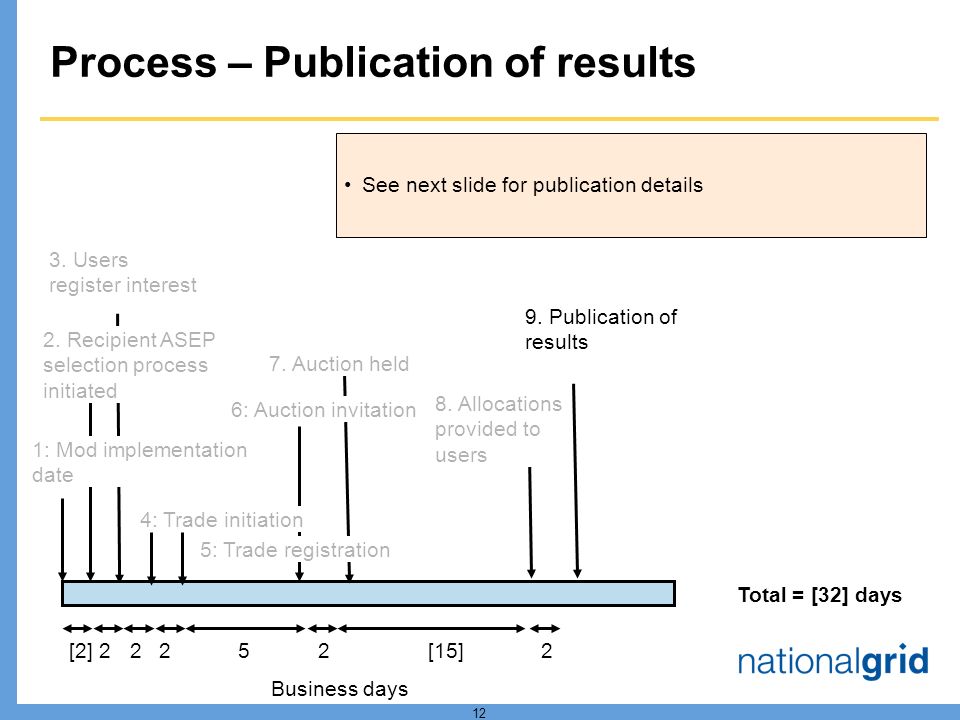 Process – Publication of results

• See next slide for publication details

3. Users register interest

2. Recipient ASEP selection process initiated

1: Mod implementation date

4: Trade initiation

5: Trade registration

6: Auction invitation

7. Auction held

8. Allocations provided to users

9. Publication of results

Total = [32] days

[2] 2 2 2 5 2 [15] 2

Business days

nationalgrid

12